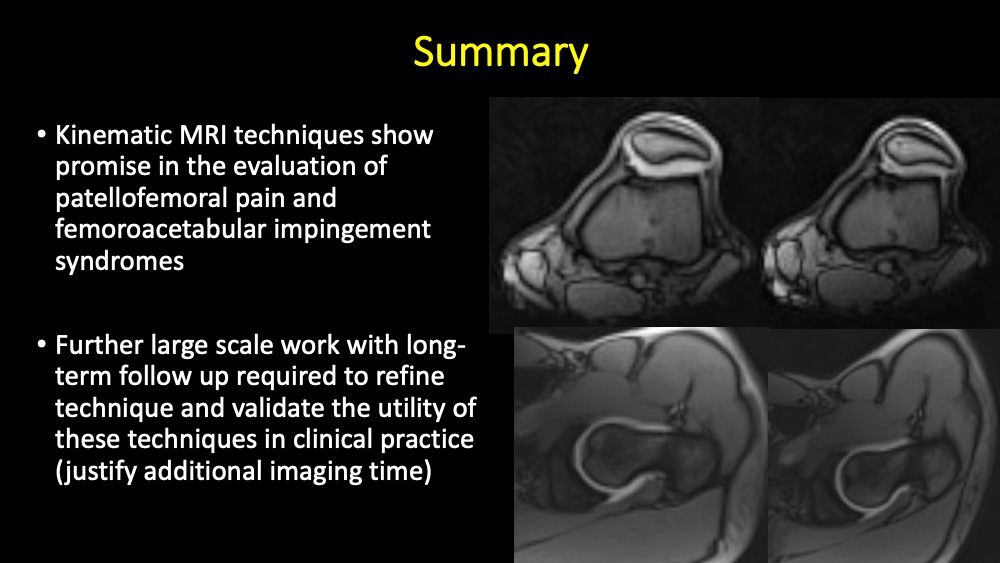 Summary

• Kinematic MRI techniques show promise in the evaluation of patellofemoral pain and femoroacetabular impingement syndromes

• Further large scale work with long-term follow up required to refine technique and validate the utility of these techniques in clinical practice (justify additional imaging time)